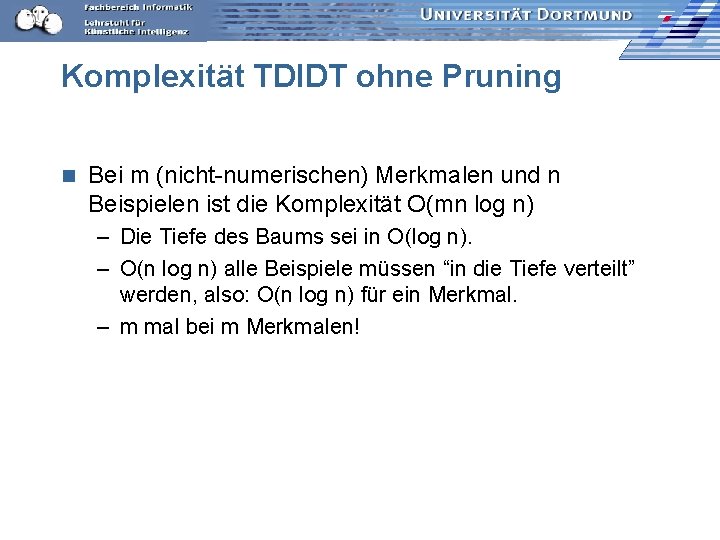 Fachbereich Informatik
Lehrstuhl für Künstliche Intelligenz

UNIVERSITÄT DORTMUND

Komplexität TDIDT ohne Pruning

Bei m (nicht-numerischen) Merkmalen und n Beispielen ist die Komplexität O(mn log n)

– Die Tiefe des Baums sei in O(log n).

– O(n log n) alle Beispiele müssen “in die Tiefe verteilt” werden, also: O(n log n) für ein Merkmal.

– m mal bei m Merkmalen!